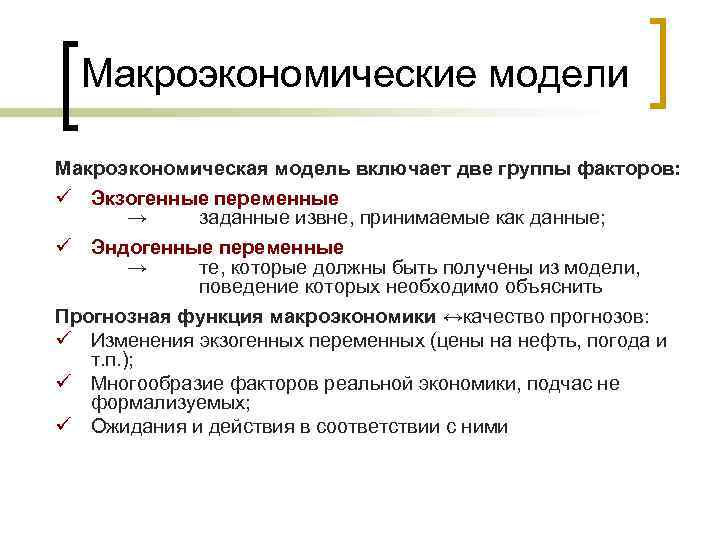 Макроэкономические модели

Макроэкономическая модель включает две группы факторов:

✓ Экзогенные переменные
→ заданные извне, принимаемые как данные;

✓ Эндогенные переменные
→ те, которые должны быть получены из модели, поведение которых необходимо объяснить

Прогнозная функция макроэкономики ↔качество прогнозов:

✓ Изменения экзогенных переменных (цены на нефть, погода и т.п.);

✓ Многообразие факторов реальной экономики, подчас не формализуемых;

✓ Ожидания и действия в соответствии с ними